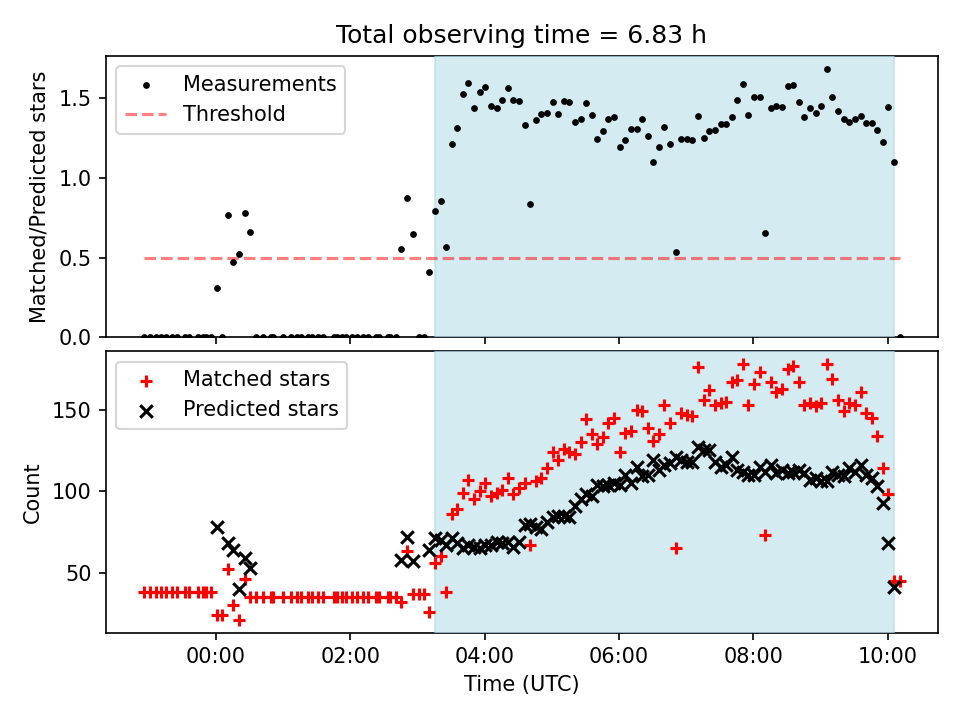 Total observing time = 6.83 h

Measurements
Threshold

Matched/Predicted stars

1.5
1.0
0.5
0.0

Matched stars
Predicted stars

Count

150
100
50

00:00
02:00
04:00
06:00
08:00
10:00

Time (UTC)